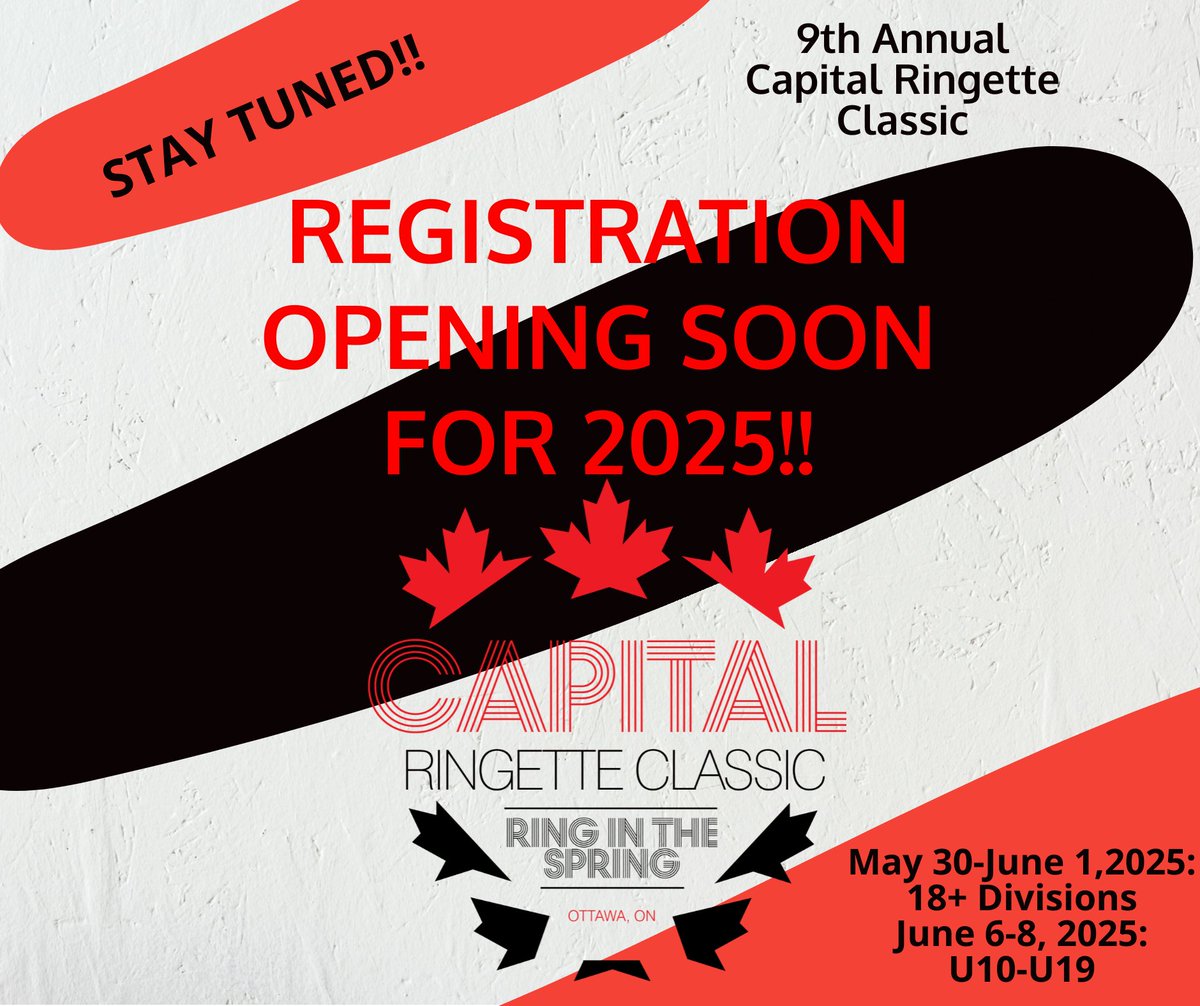 STAY TUNED!!

9th Annual
Capital Ringette
Classic

REGISTRATION
OPENING SOON
FOR 2025!!

CAPITAL
RINGETTE CLASSIC
RING IN THE
SPRING
OTTAWA, ON

May 30-June 1,2025:
18+ Divisions
June 6-8, 2025:
U10-U19